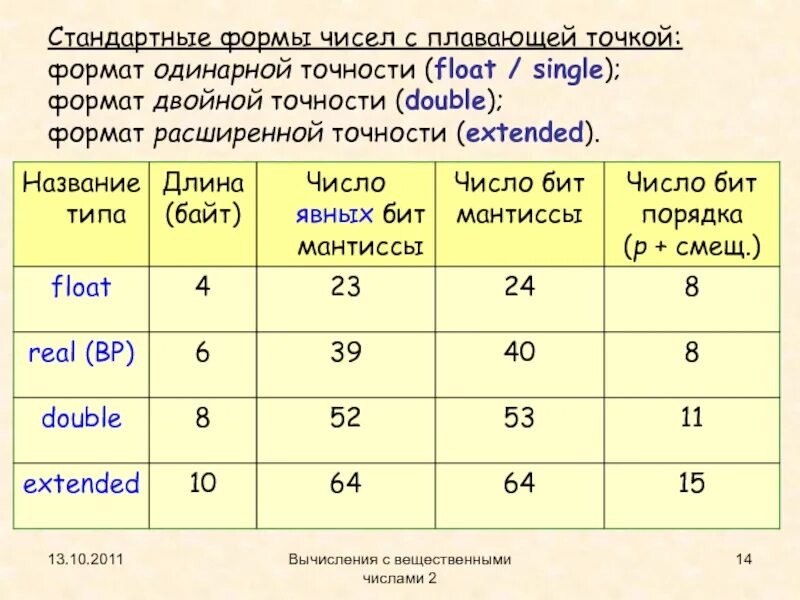 Стандартные формы чисел с плавающей точкой:
формат одинарной точности (float / single);
формат двойной точности (double);
формат расширенной точности (extended).

| Название типа | Длина (байт) | Число явных бит мантиссы | Число бит мантиссы | Число бит порядка (p + смещ.) |
|---|---|---|---|---|
| float | 4 | 23 | 24 | 8 |
| real (BP) | 6 | 39 | 40 | 8 |
| double | 8 | 52 | 53 | 11 |
| extended | 10 | 64 | 64 | 15 |

13.10.2011

Вычисления с вещественными числами 2

14